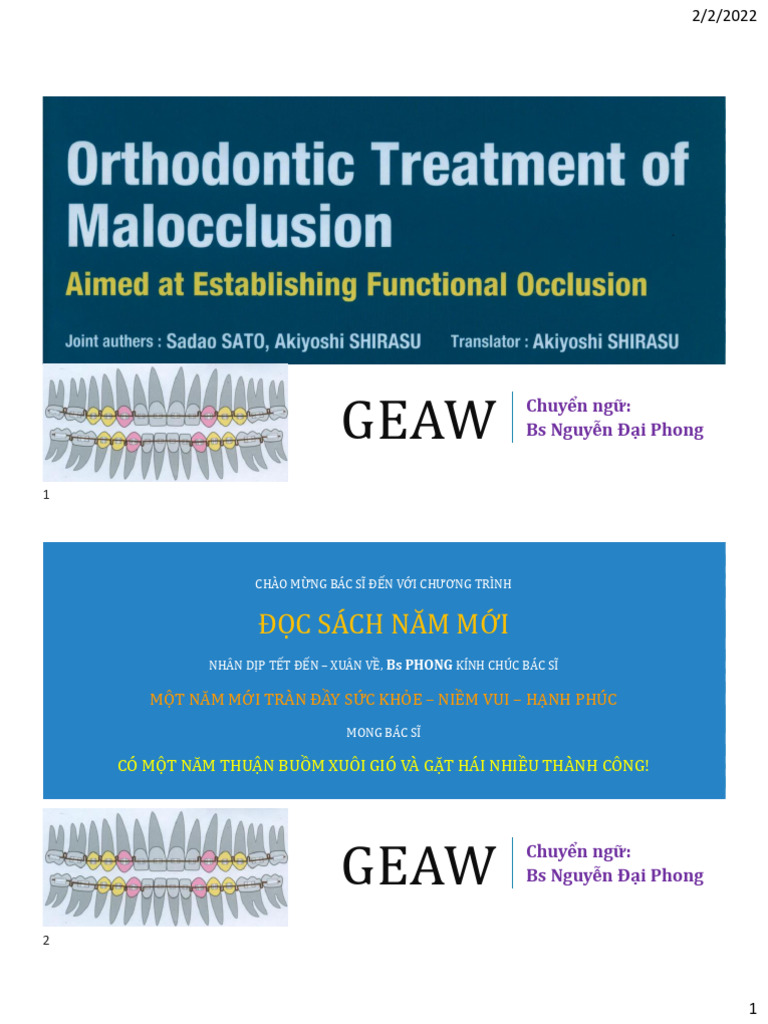 2/2/2022

Orthodontic Treatment of Malocclusion

Aimed at Establishing Functional Occlusion

Joint authers : Sadao SATO, Akiyoshi SHIRASU Translator : Akiyoshi SHIRASU

GEAW

Chuyển ngữ:
Bs Nguyễn Đại Phong

1

CHÀO MỪNG BÁC SĨ ĐẾN VỚI CHƯƠNG TRÌNH

ĐỌC SÁCH NĂM MỚI

NHÂN DỊP TẾT ĐẾN – XUÂN VỀ, Bs PHONG KÍNH CHÚC BÁC SĨ

MỘT NĂM MỚI TRÀN ĐẦY SỨC KHỎE – NIỀM VUI – HẠNH PHÚC

MONG BÁC SĨ

CÓ MỘT NĂM THUẬN BUỒM XUÔI GIÓ VÀ GẶT HÁI NHIỀU THÀNH CÔNG!

GEAW

Chuyển ngữ:
Bs Nguyễn Đại Phong

2

1